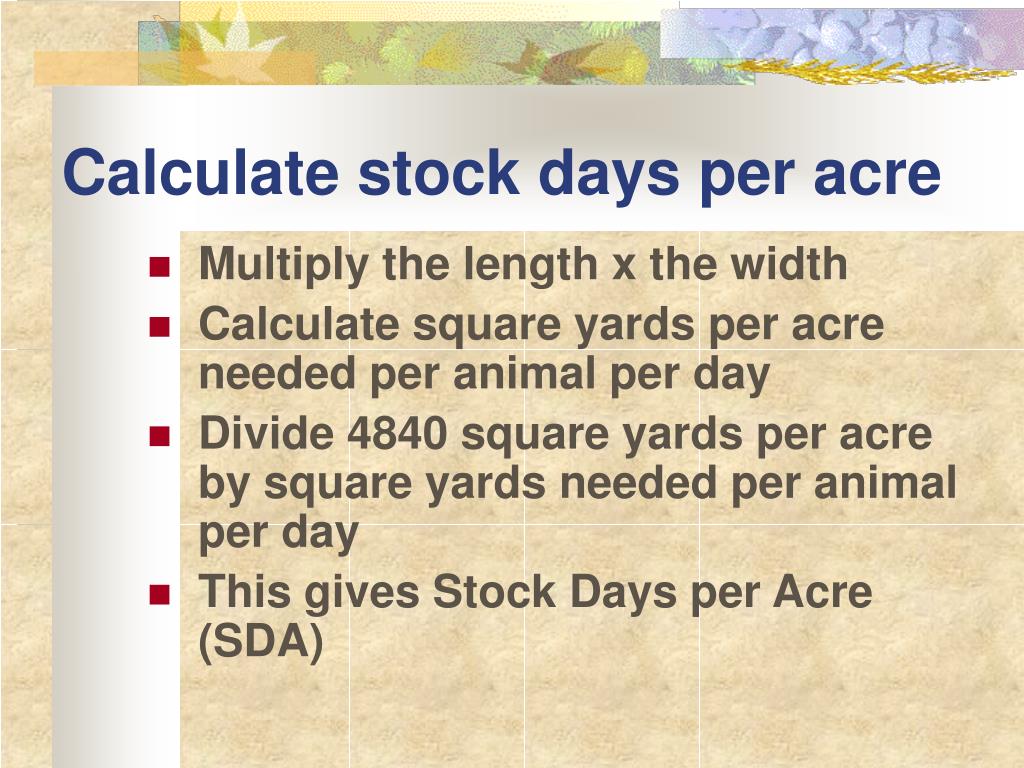 Calculate stock days per acre

- Multiply the length x the width
- Calculate square yards per acre needed per animal per day
- Divide 4840 square yards per acre by square yards needed per animal per day
- This gives Stock Days per Acre (SDA)